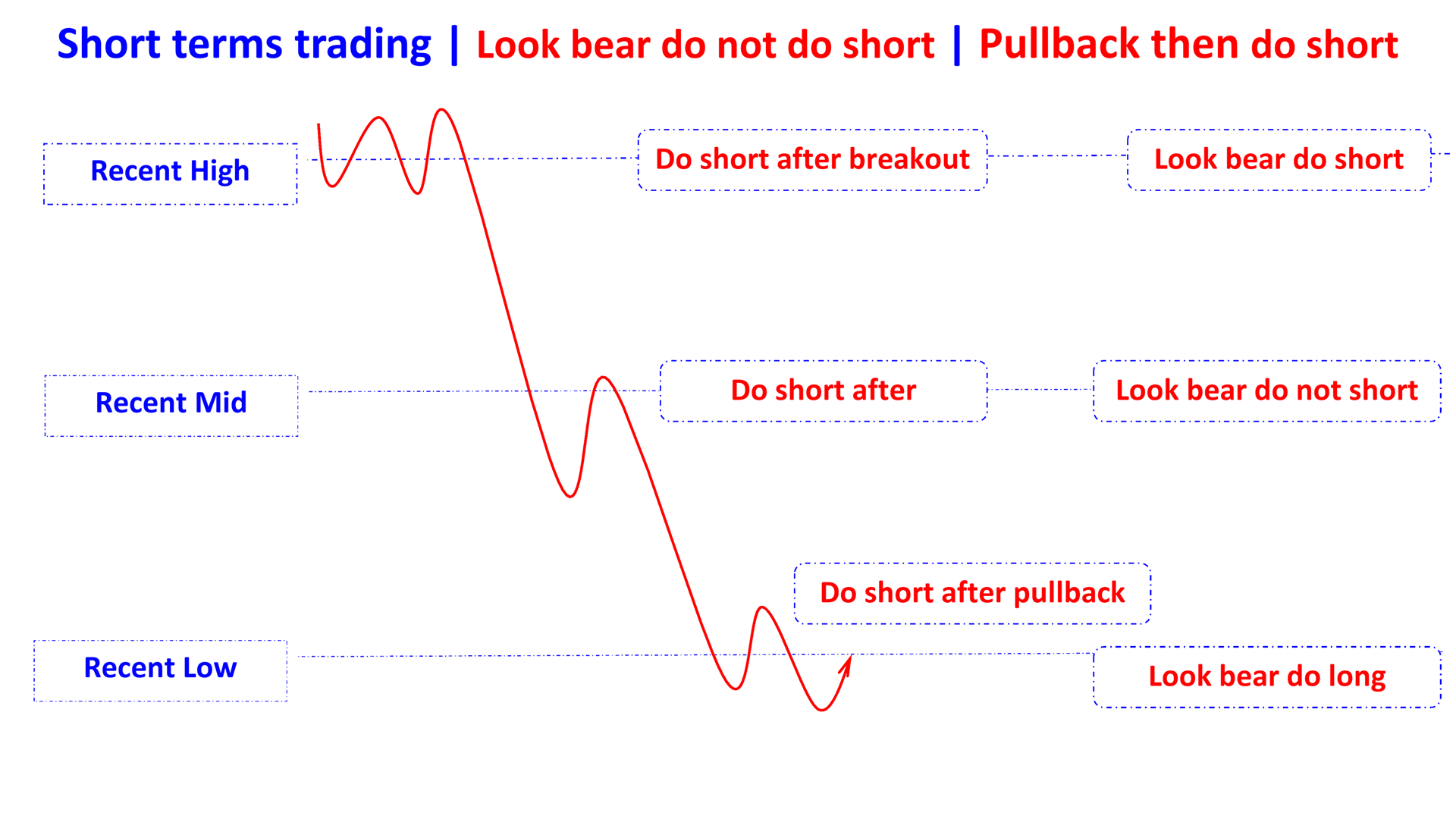 Short terms trading | Look bear do not do short | Pullback then do short

Recent High

Do short after breakout

Look bear do short

Recent Mid

Do short after

Look bear do not short

Do short after pullback

Recent Low

Look bear do long